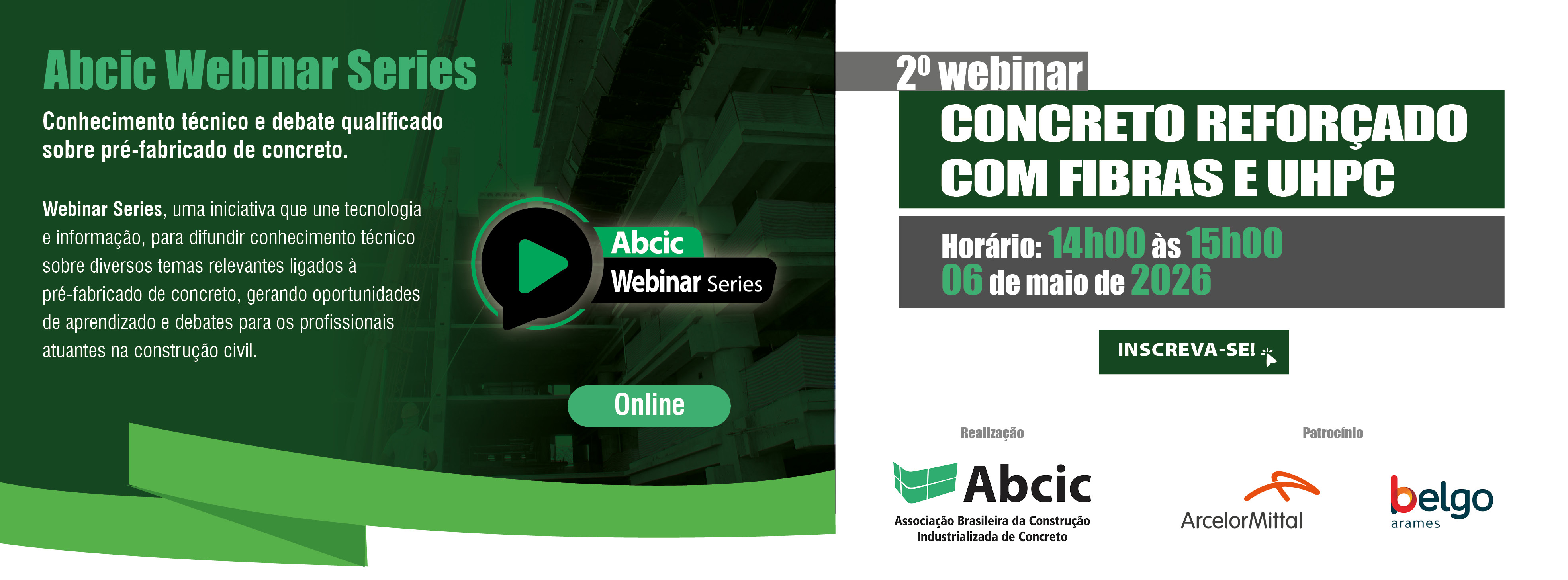 Abcic Webinar Series

Conhecimento técnico e debate qualificado sobre pré-fabricado de concreto.

Webinar Series, uma iniciativa que une tecnologia e informação, para difundir conhecimento técnico sobre diversos temas relevantes ligados à pré-fabricado de concreto, gerando oportunidades de aprendizado e debates para os profissionais atuantes na construção civil.

Abcic
Webinar Series

Online

2º webinar

CONCRETO REFORÇADO COM FIBRAS E UHPC

Horário: 14h00 às 15h00
06 de maio de 2026

INSCREVA-SE!

Realização

Abcic
Associação Brasileira da Construção Industrializada de Concreto

Patrocínio

ArcelorMittal

belgo
arames